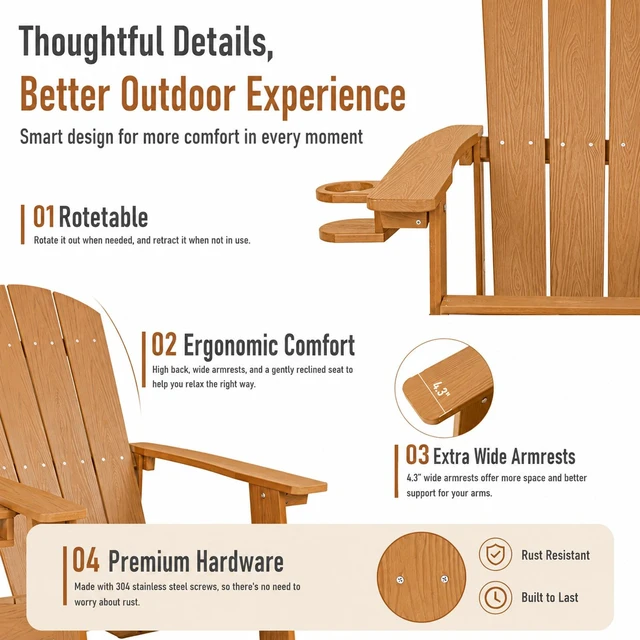 Thoughtful Details,
Better Outdoor Experience
Smart design for more comfort in every moment

01 Rotetable
Rotate it out when needed, and retract it when not in use.

02 Ergonomic Comfort
High back, wide armrests, and a gently reclined seat to help you relax the right way.

4.3"

03 Extra Wide Armrests
4.3" wide armrests offer more space and better support for your arms.

04 Premium Hardware
Made with 304 stainless steel screws, so there's no need to worry about rust.

Rust Resistant

Built to Last